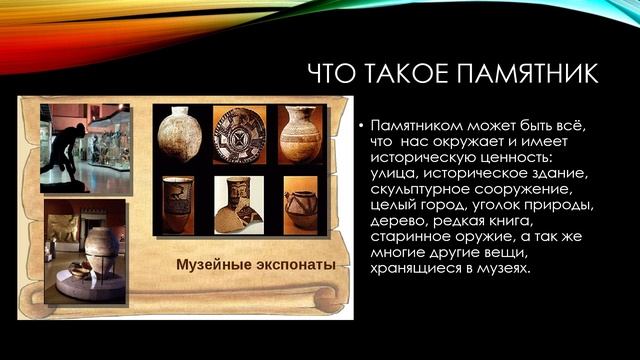 ЧТО ТАКОЕ ПАМЯТНИК

Музейные экспонаты

• Памятником может быть всё, что нас окружает и имеет историческую ценность: улица, историческое здание, скульптурное сооружение, целый город, уголок природы, дерево, редкая книга, старинное оружие, а так же многие другие вещи, хранящиеся в музеях.